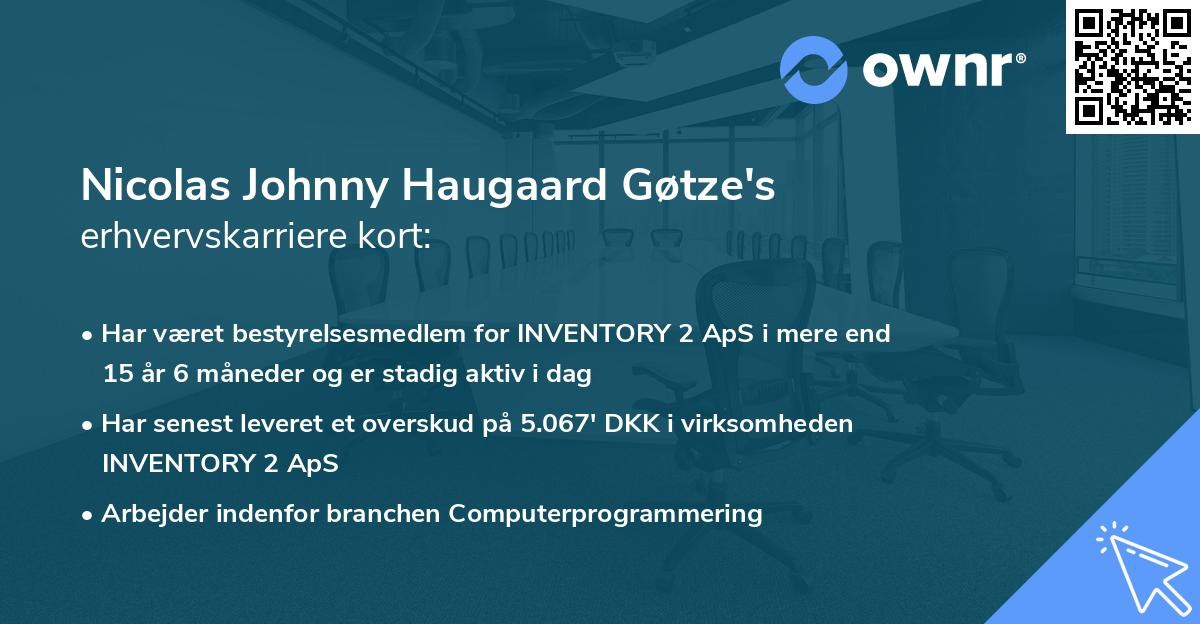 ownr®

Nicolas Johnny Haugaard Gøtze's
erhvervskarriere kort:

• Har været bestyrelsesmedlem for INVENTORY 2 ApS i mere end 15 år 6 måneder og er stadig aktiv i dag

• Har senest leveret et overskud på 5.067' DKK i virksomheden INVENTORY 2 ApS

• Arbejder indenfor branchen Computerprogrammering